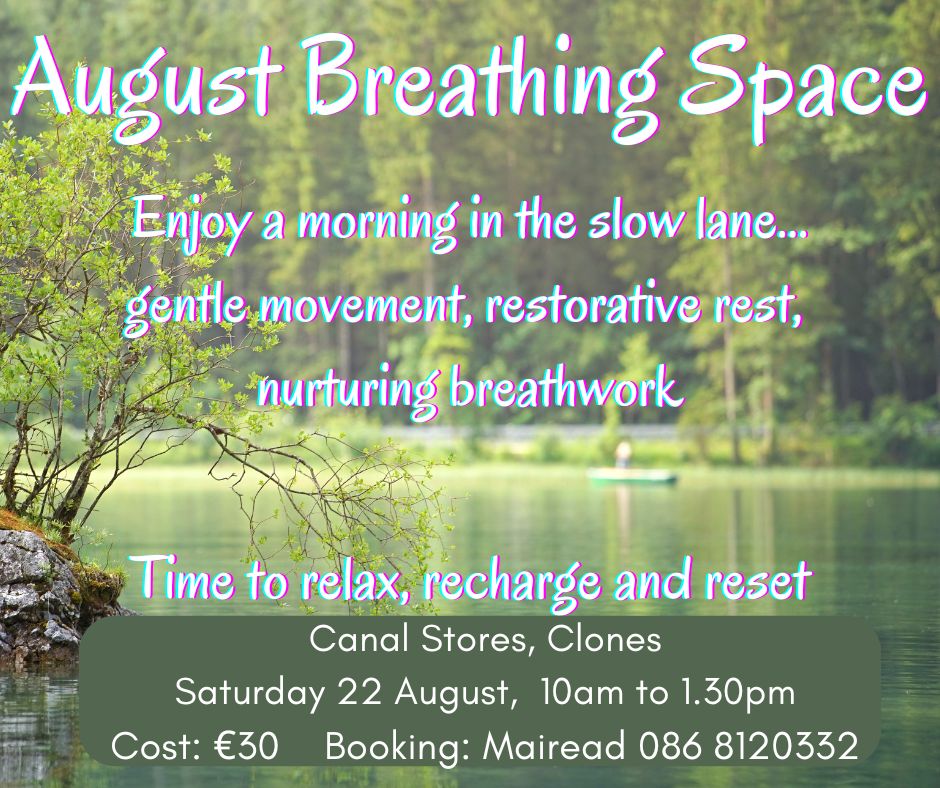 August Breathing Space

Enjoy a morning in the slow lane...
gentle movement, restorative rest,
nurturing breathwork

Time to relax, recharge and reset

Canal Stores, Clones
Saturday 22 August, 10am to 1.30pm
Cost: €30 Booking: Mairead 086 8120332